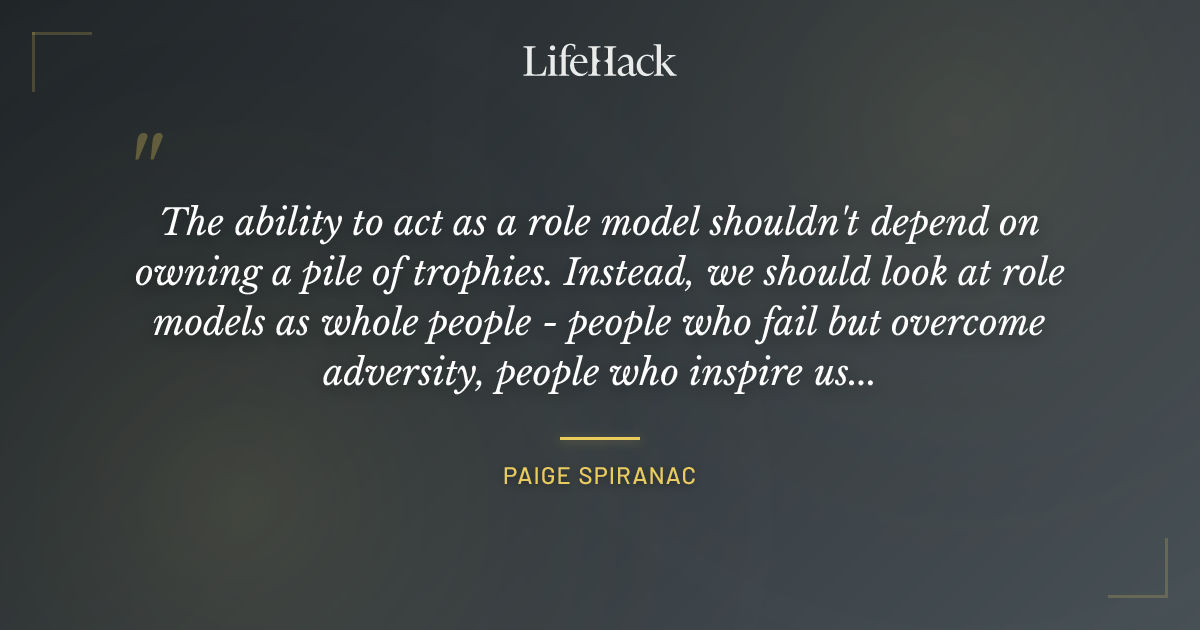 LifeHack

"

The ability to act as a role model shouldn't depend on owning a pile of trophies. Instead, we should look at role models as whole people - people who fail but overcome adversity, people who inspire us...

PAIGE SPIRANAC